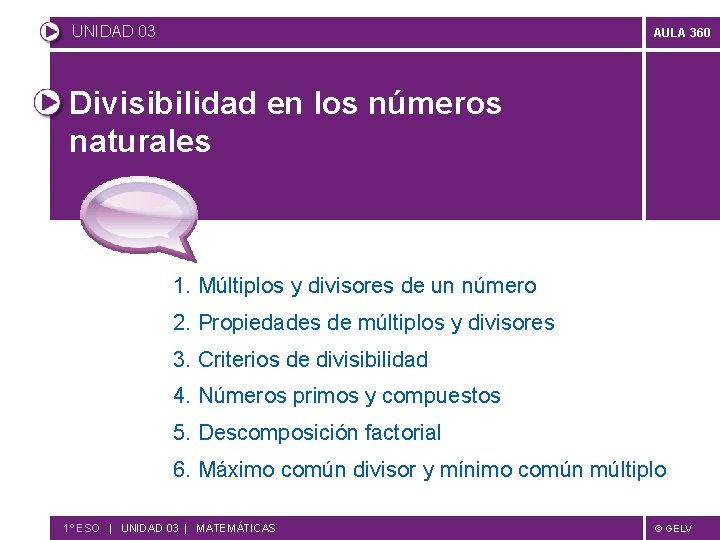 UNIDAD 03

AULA 360

Divisibilidad en los números naturales

1. Múltiplos y divisores de un número
2. Propiedades de múltiplos y divisores
3. Criterios de divisibilidad
4. Números primos y compuestos
5. Descomposición factorial
6. Máximo común divisor y mínimo común múltiplo

1º ESO | UNIDAD 03 | MATEMÁTICAS

© GELV